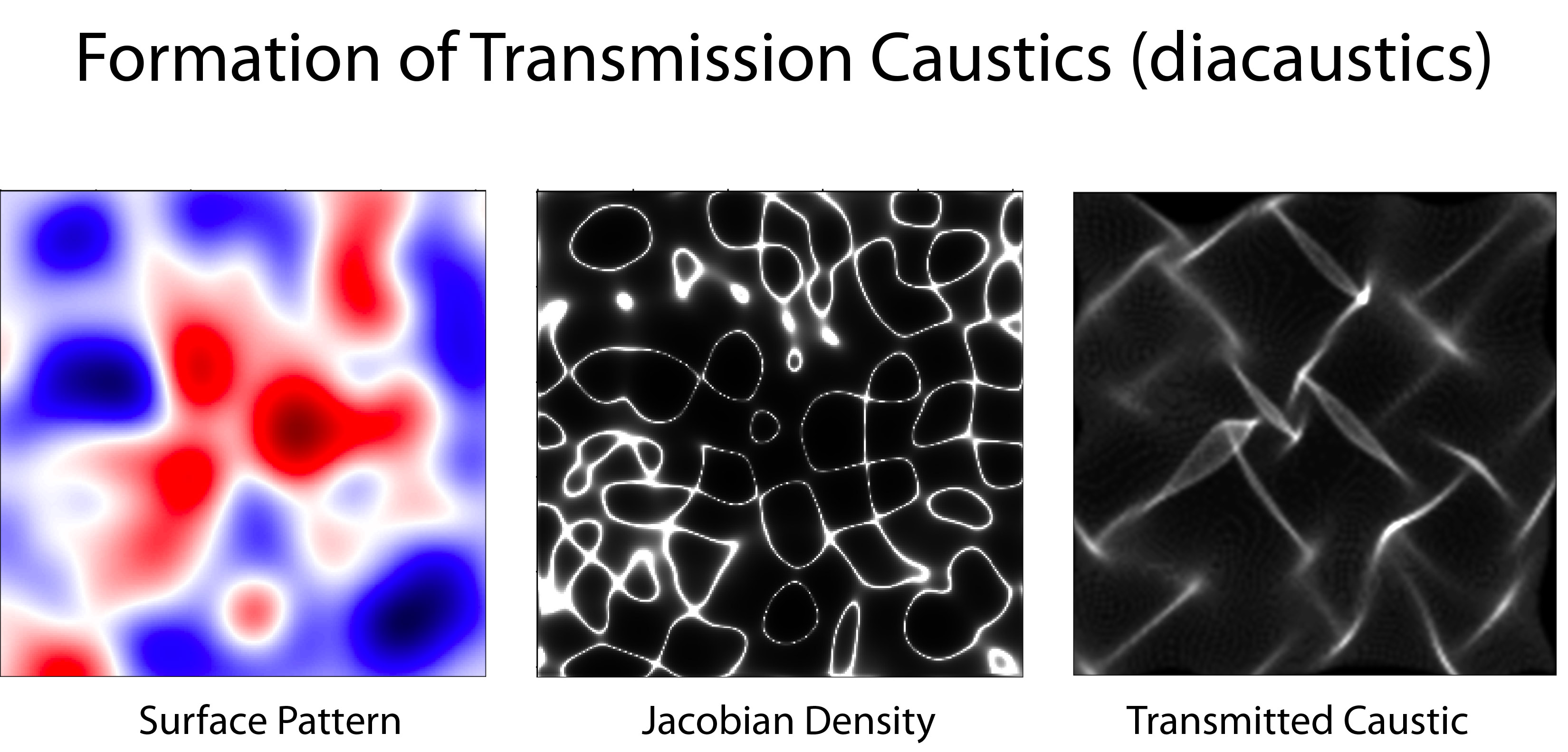 Formation of Transmission Caustics (diacaustics)

Surface Pattern

Jacobian Density

Transmitted Caustic